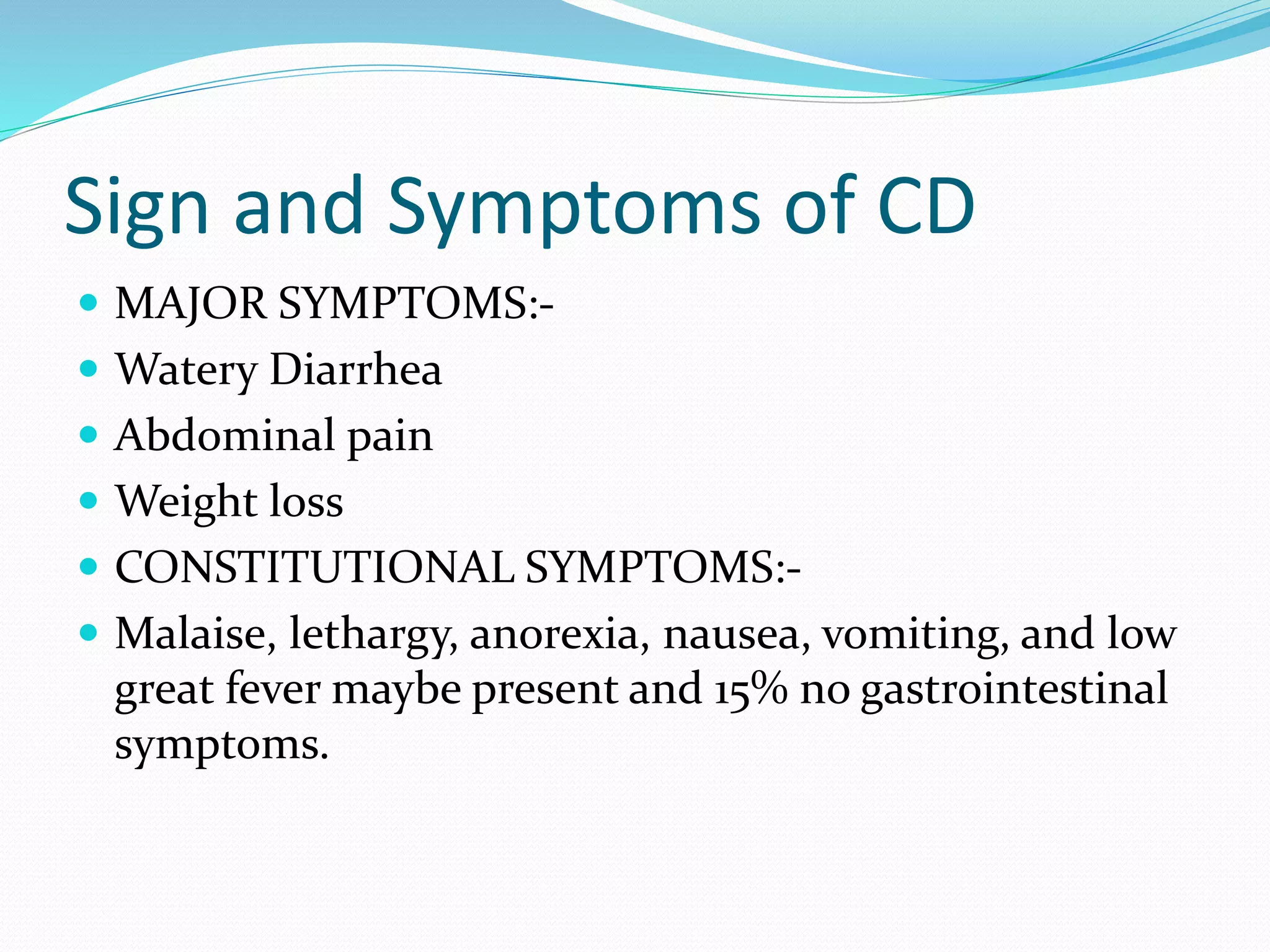 Sign and Symptoms of CD

- MAJOR SYMPTOMS:-
- Watery Diarrhea
- Abdominal pain
- Weight loss
- CONSTITUTIONAL SYMPTOMS:-
- Malaise, lethargy, anorexia, nausea, vomiting, and low great fever maybe present and 15% no gastrointestinal symptoms.